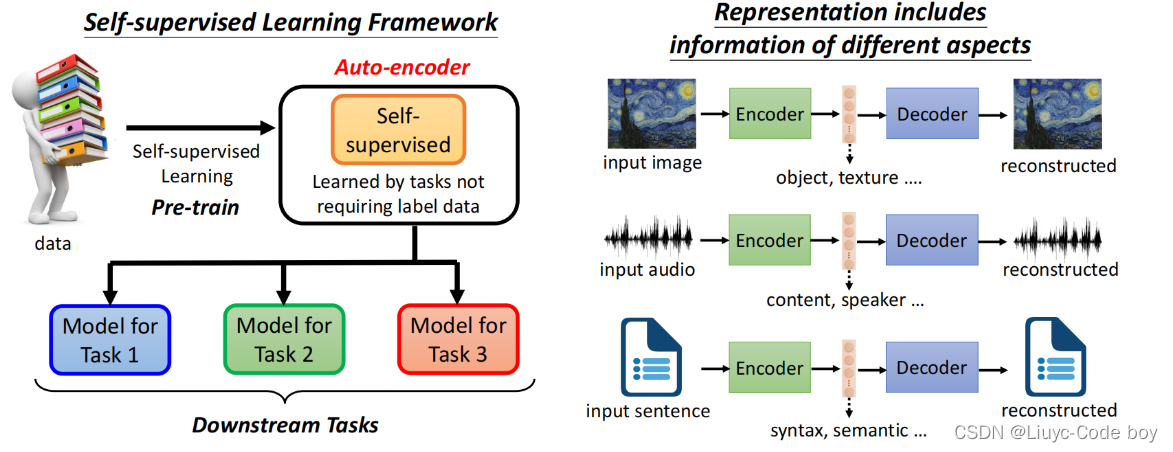 Self-supervised Learning Framework

Auto-encoder

Self-supervised

Learned by tasks not requiring label data

Self-supervised Learning

Pre-train

data

Model for Task 1

Model for Task 2

Model for Task 3

Downstream Tasks

Representation includes information of different aspects

input image

Encoder

Decoder

reconstructed

object, texture ....

input audio

Encoder

Decoder

reconstructed

content, speaker ...

input sentence

Encoder

Decoder

reconstructed

syntax, semantic ...

CSDN @Liuyc-Code boy